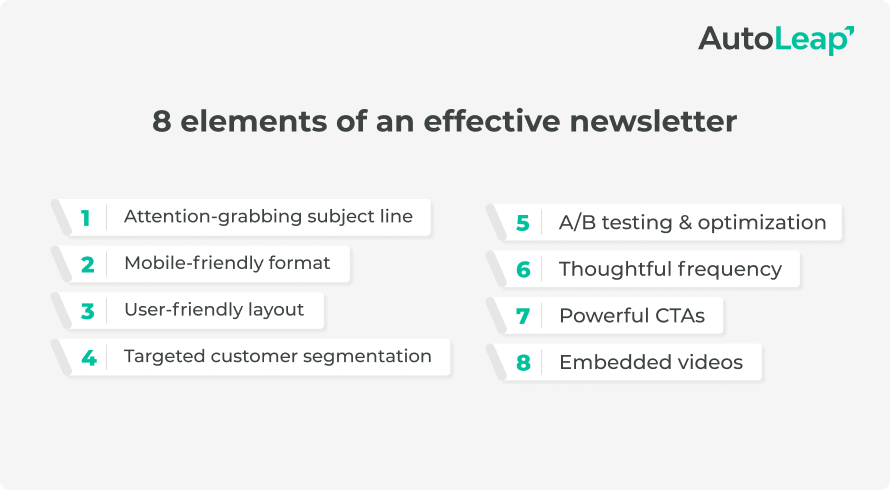 AutoLeap

8 elements of an effective newsletter

1 Attention-grabbing subject line

2 Mobile-friendly format

3 User-friendly layout

4 Targeted customer segmentation

5 A/B testing & optimization

6 Thoughtful frequency

7 Powerful CTAs

8 Embedded videos